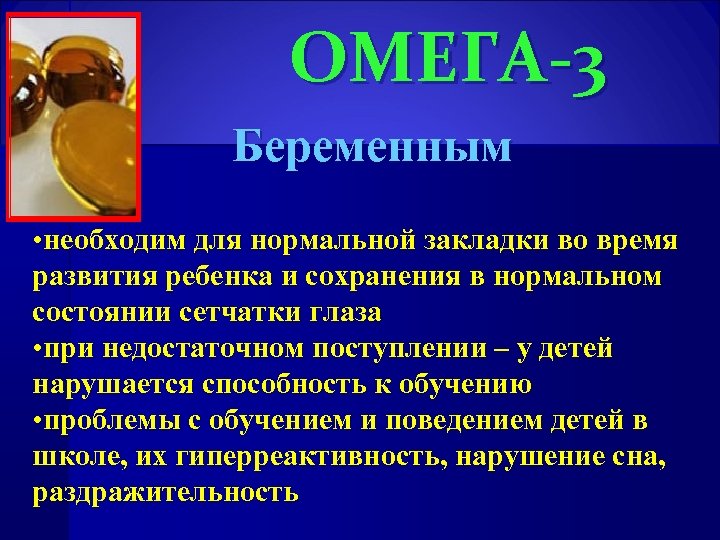 ОМЕГА-3

Беременным

•необходим для нормальной закладки во время развития ребенка и сохранения в нормальном состоянии сетчатки глаза
•при недостаточном поступлении – у детей нарушается способность к обучению
•проблемы с обучением и поведением детей в школе, их гиперреактивность, нарушение сна, раздражительность